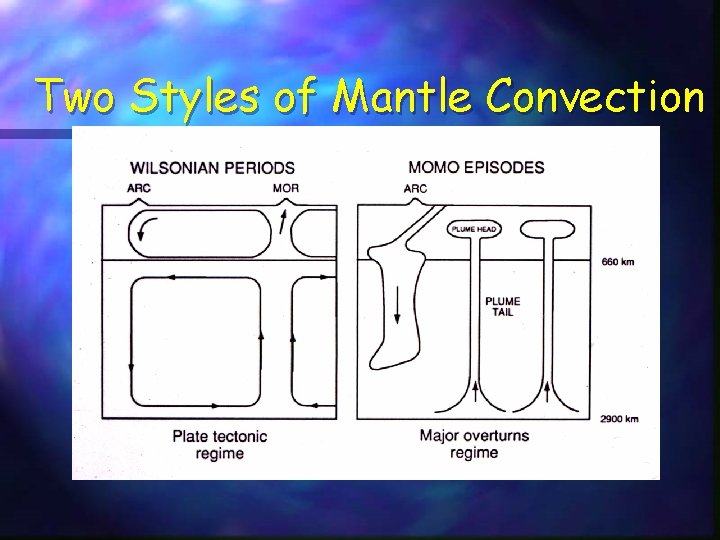 Two Styles of Mantle Convection

WILSONIAN PERIODS

ARC

MOR

Plate tectonic regime

MOMO EPISODES

ARC

PLUME HEAD

PLUME TAIL

660 km

2900 km

Major overturns regime